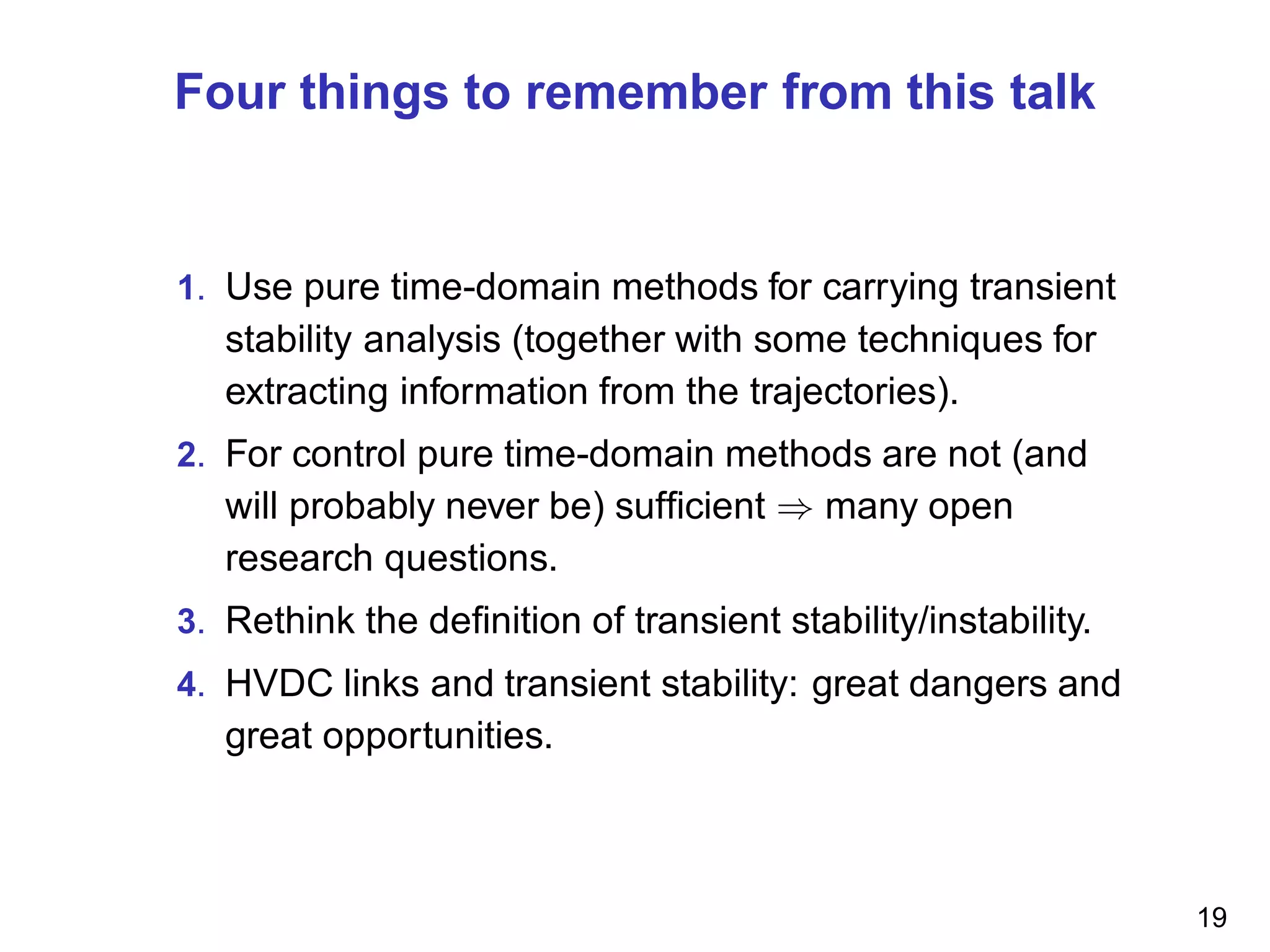 Four things to remember from this talk

1. Use pure time-domain methods for carrying transient stability analysis (together with some techniques for extracting information from the trajectories).

2. For control pure time-domain methods are not (and will probably never be) sufficient $\Rightarrow$ many open research questions.

3. Rethink the definition of transient stability/instability.

4. HVDC links and transient stability: great dangers and great opportunities.

19